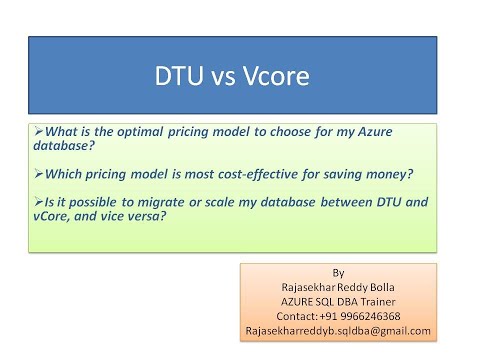 DTU vs Vcore

➢What is the optimal pricing model to choose for my Azure database?

➢Which pricing model is most cost-effective for saving money?

➢Is it possible to migrate or scale my database between DTU and vCore, and vice versa?

By
Rajasekhar Reddy Bolla
AZURE SQL DBA Trainer
Contact: +91 9966246368
Rajasekharreddyb.sqldba@gmail.com